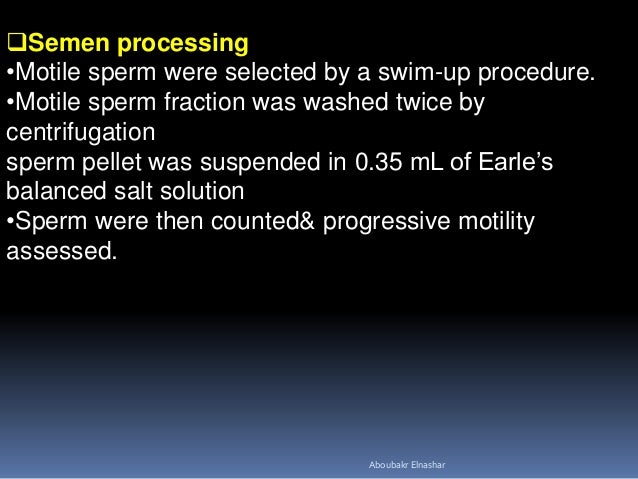 ❑Semen processing
•Motile sperm were selected by a swim-up procedure.
•Motile sperm fraction was washed twice by centrifugation
sperm pellet was suspended in 0.35 mL of Earle's balanced salt solution
•Sperm were then counted& progressive motility assessed.

Aboubakr Elnashar